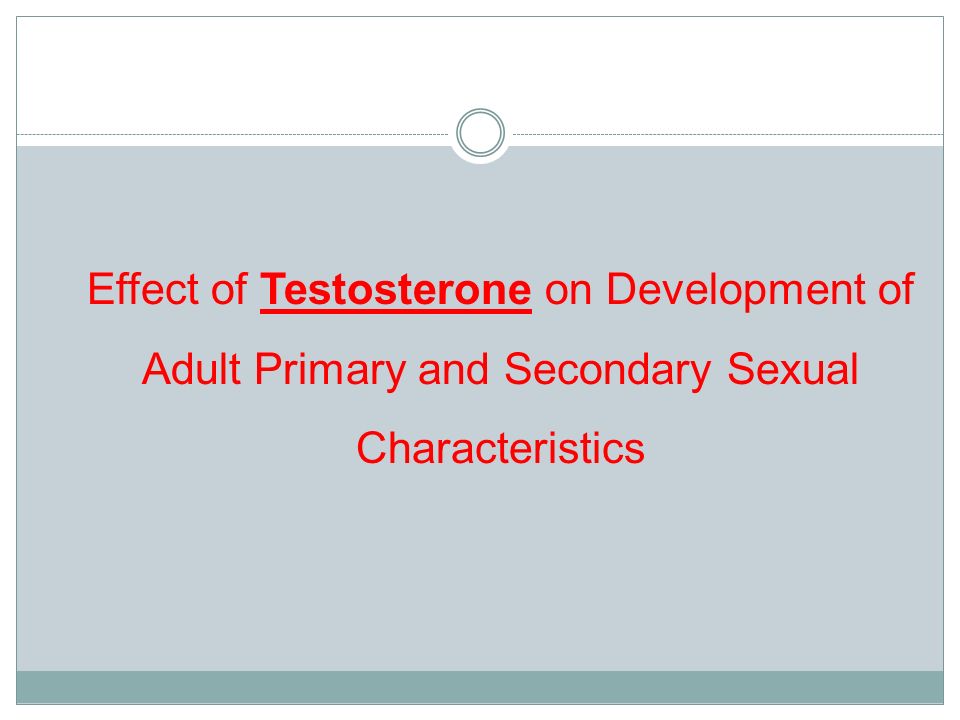 Effect of Testosterone on Development of Adult Primary and Secondary Sexual Characteristics